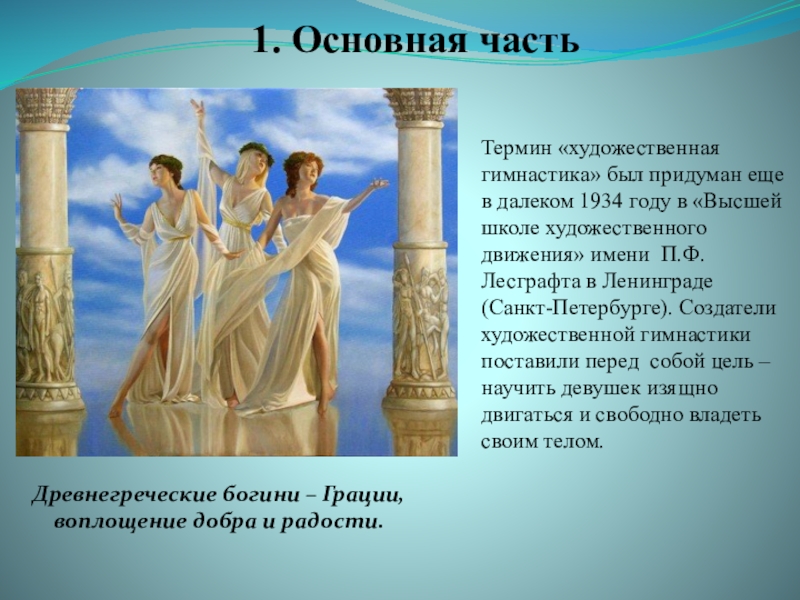 1. Основная часть

Термин «художественная гимнастика» был придуман еще в далеком 1934 году в «Высшей школе художественного движения» имени П.Ф. Лесграфта в Ленинграде (Санкт-Петербурге). Создатели художественной гимнастики поставили перед собой цель – научить девушек изящно двигаться и свободно владеть своим телом.

Древнегреческие богини – Грации, воплощение добра и радости.